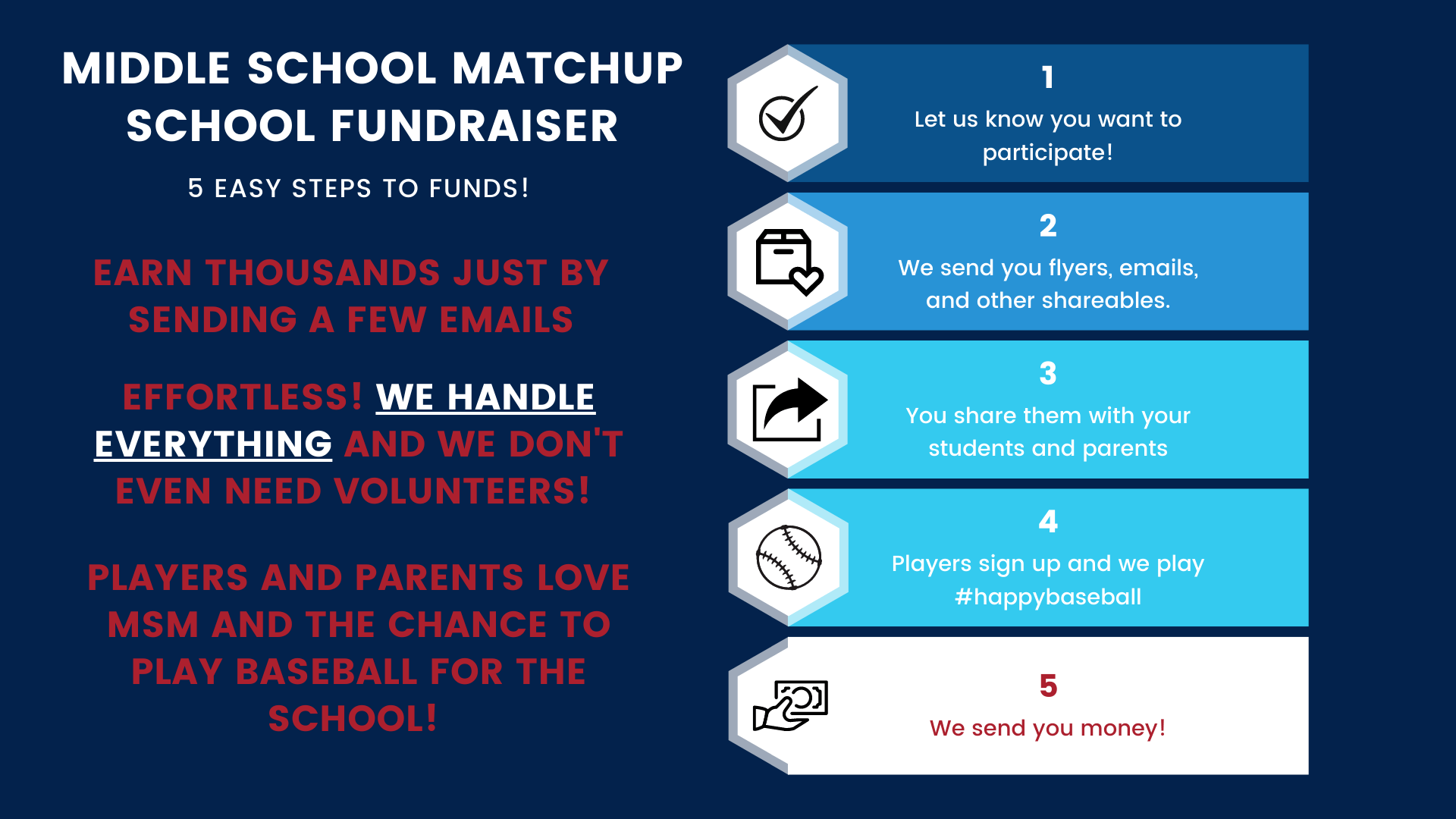 MIDDLE SCHOOL MATCHUP SCHOOL FUNDRAISER

5 EASY STEPS TO FUNDS!

EARN THOUSANDS JUST BY SENDING A FEW EMAILS

EFFORTLESS! WE HANDLE EVERYTHING AND WE DON'T EVEN NEED VOLUNTEERS!

PLAYERS AND PARENTS LOVE MSM AND THE CHANCE TO PLAY BASEBALL FOR THE SCHOOL!

1
Let us know you want to participate!

2
We send you flyers, emails, and other shareables.

3
You share them with your students and parents

4
Players sign up and we play #happybaseball

5
We send you money!